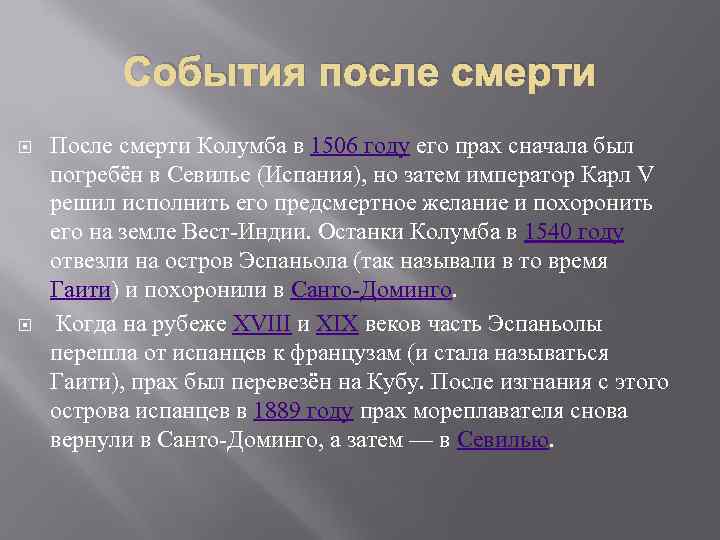 События после смерти

После смерти Колумба в 1506 году его прах сначала был погребён в Севилье (Испания), но затем император Карл V решил исполнить его предсмертное желание и похоронить его на земле Вест-Индии. Останки Колумба в 1540 году отвезли на остров Эспаньола (так называли в то время Гаити) и похоронили в Санто-Доминго.

Когда на рубеже XVIII и XIX веков часть Эспаньолы перешла от испанцев к французам (и стала называться Гаити), прах был перевезён на Кубу. После изгнания с этого острова испанцев в 1889 году прах мореплавателя снова вернули в Санто-Доминго, а затем — в Севилью.